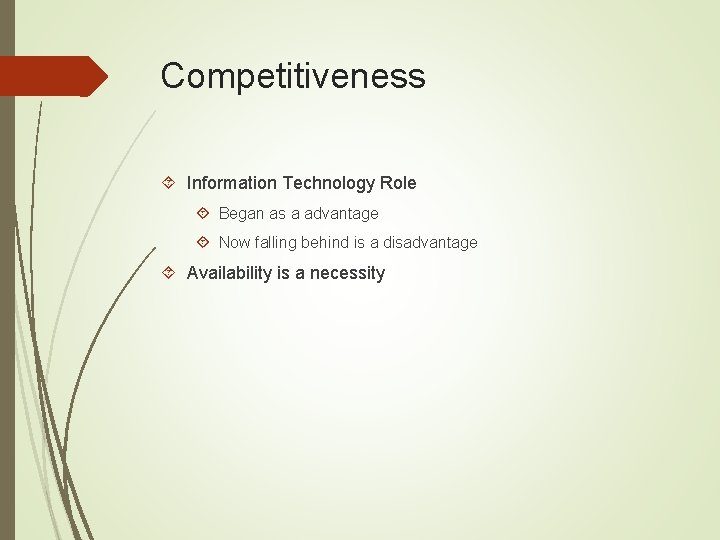 Competitiveness

Information Technology Role

Began as a advantage

Now falling behind is a disadvantage

Availability is a necessity